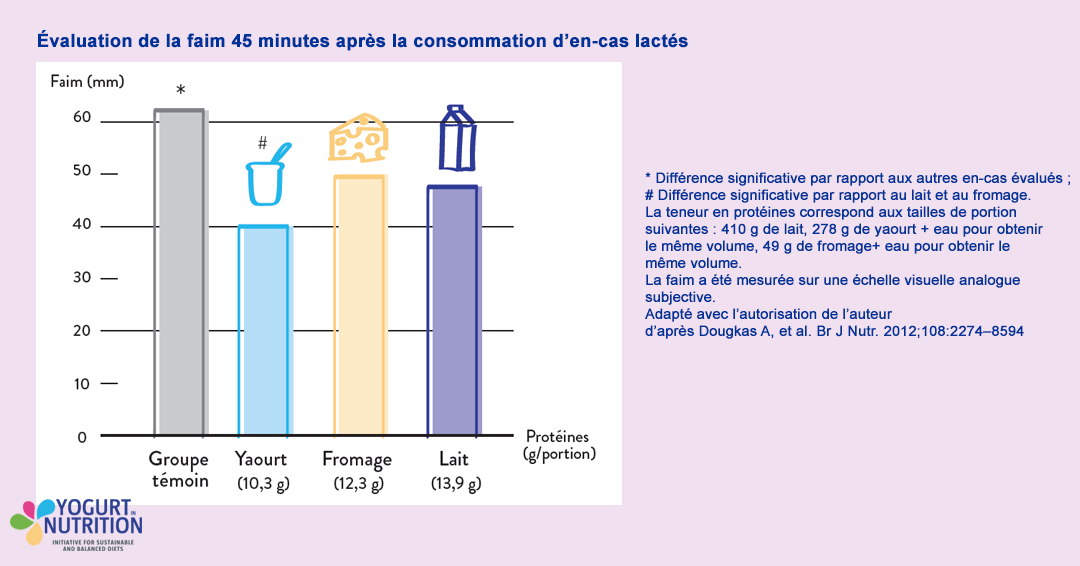 Évaluation de la faim 45 minutes après la consommation d'en-cas lactés

Faim (mm)

60
50
40
30
20
10
0

*
#

Groupe témoin
Yaourt (10,3 g)
Fromage (12,3 g)
Lait (13,9 g)
Protéines (g/portion)

* Différence significative par rapport aux autres en-cas évalués ;
# Différence significative par rapport au lait et au fromage.
La teneur en protéines correspond aux tailles de portion suivantes : 410 g de lait, 278 g de yaourt + eau pour obtenir le même volume, 49 g de fromage+ eau pour obtenir le même volume.
La faim a été mesurée sur une échelle visuelle analogue subjective.
Adapté avec l'autorisation de l'auteur d'après Dougkas A, et al. Br J Nutr. 2012;108:2274–8594

YOGURT IN NUTRITION
INITIATIVE FOR SUSTAINABLE AND BALANCED DIETS